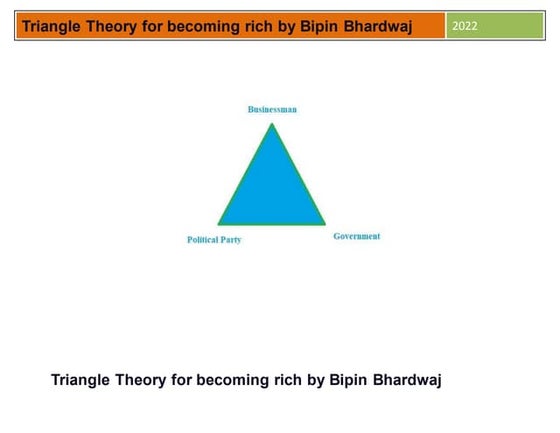 Triangle Theory for becoming rich by Bipin Bhardwaj

2022

Businessman

Political Party

Government

Triangle Theory for becoming rich by Bipin Bhardwaj